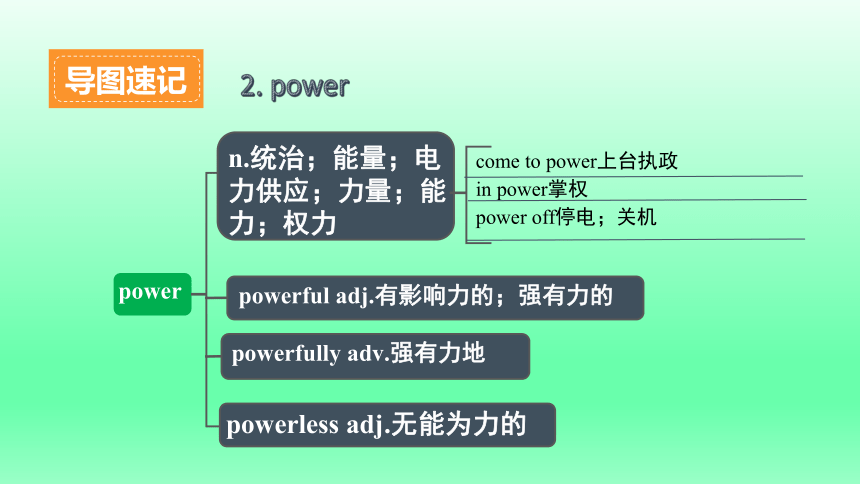 导图速记

2. power

power

n.统治；能量；电力供应；力量；能力；权力

come to power上台执政

in power掌权

power off停电；关机

powerful adj.有影响力的；强有力的

powerfully adv.强有力地

powerless adj.无能为力的